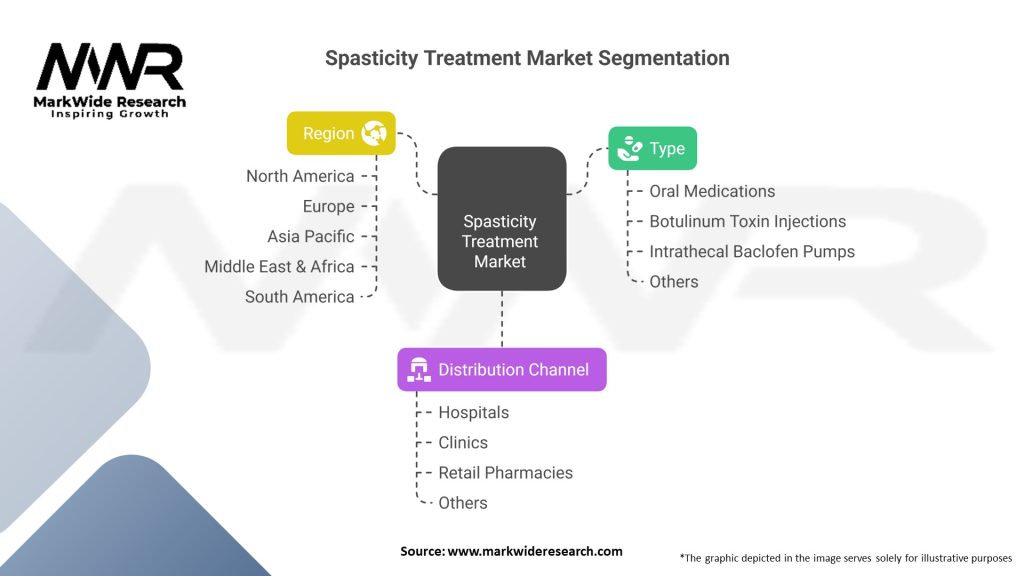 MWR
MarkWide Research
Inspiring Growth

Spasticity Treatment Market Segmentation

Region
North America
Europe
Asia Pacific
Middle East & Africa
South America

Spasticity Treatment Market

Type
Oral Medications
Botulinum Toxin Injections
Intrathecal Baclofen Pumps
Others

Distribution Channel
Hospitals
Clinics
Retail Pharmacies
Others

Source: www.markwideresearch.com

*The graphic depicted in the image serves solely for illustrative purposes